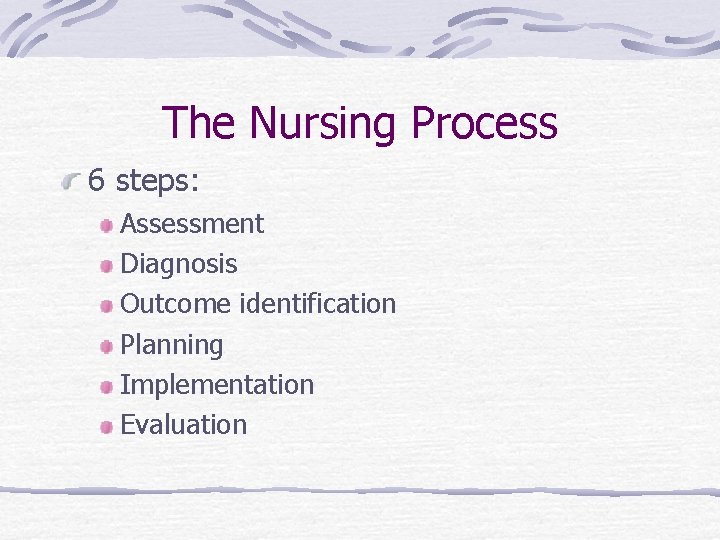 The Nursing Process

6 steps:

Assessment

Diagnosis

Outcome identification

Planning

Implementation

Evaluation